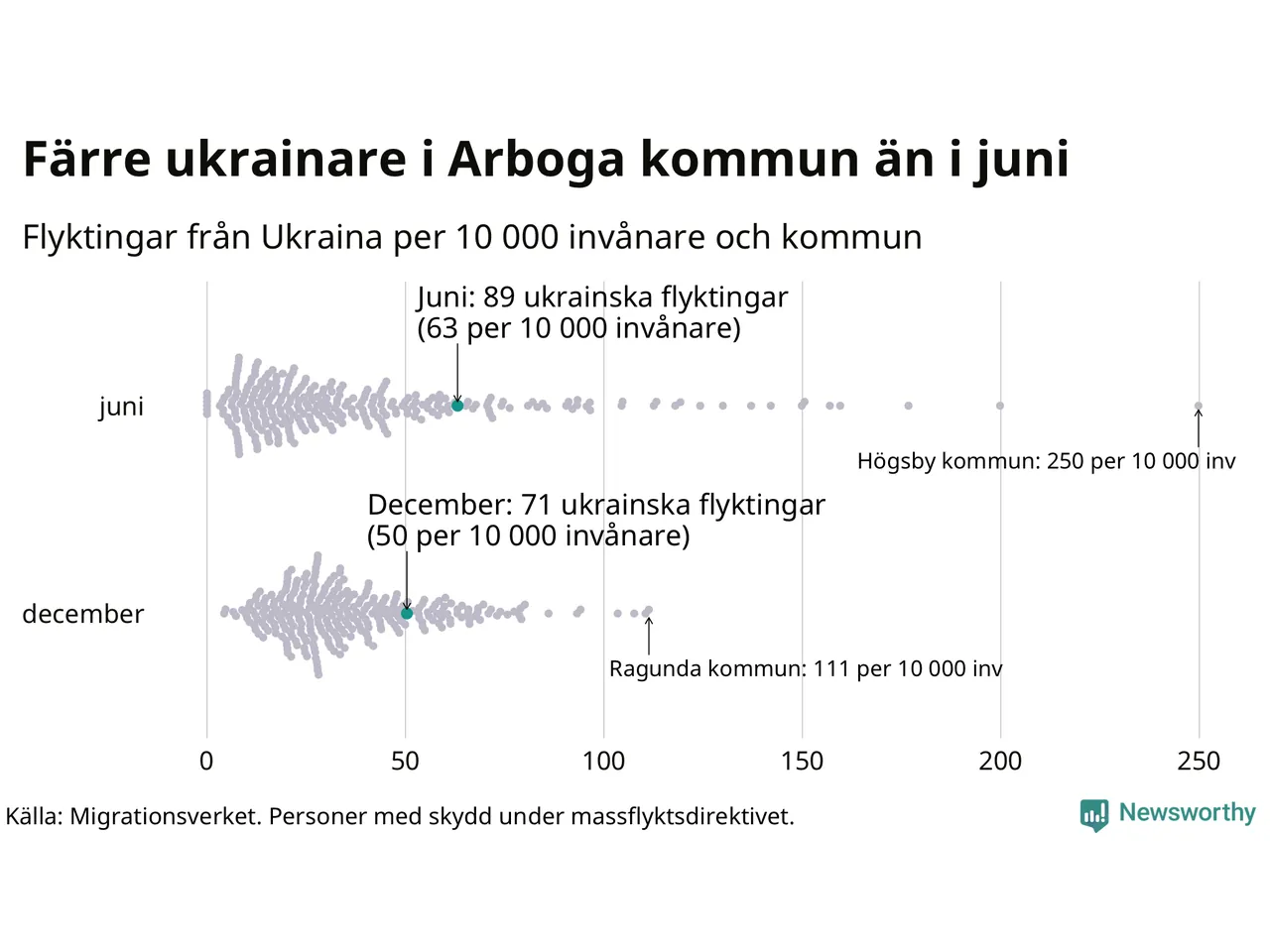 Färre ukrainare i Arboga kommun än i juni

Flyktingar från Ukraina per 10 000 invånare och kommun

Juni: 89 ukrainska flyktingar
(63 per 10 000 invånare)

juni

Högsby kommun: 250 per 10 000 inv

December: 71 ukrainska flyktingar
(50 per 10 000 invånare)

december

Ragunda kommun: 111 per 10 000 inv

0
50
100
150
200
250

Källa: Migrationsverket. Personer med skydd under massflyktsdirektivet.

Newsworthy